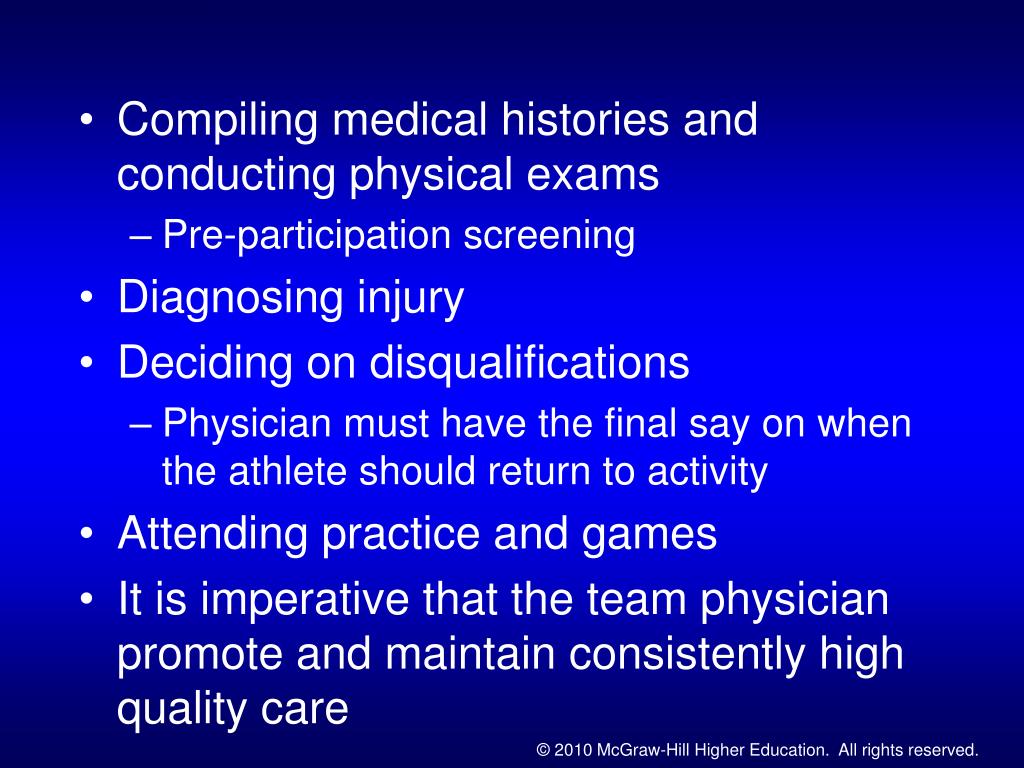 • Compiling medical histories and conducting physical exams
– Pre-participation screening
• Diagnosing injury
• Deciding on disqualifications
– Physician must have the final say on when the athlete should return to activity
• Attending practice and games
• It is imperative that the team physician promote and maintain consistently high quality care

© 2010 McGraw-Hill Higher Education. All rights reserved.